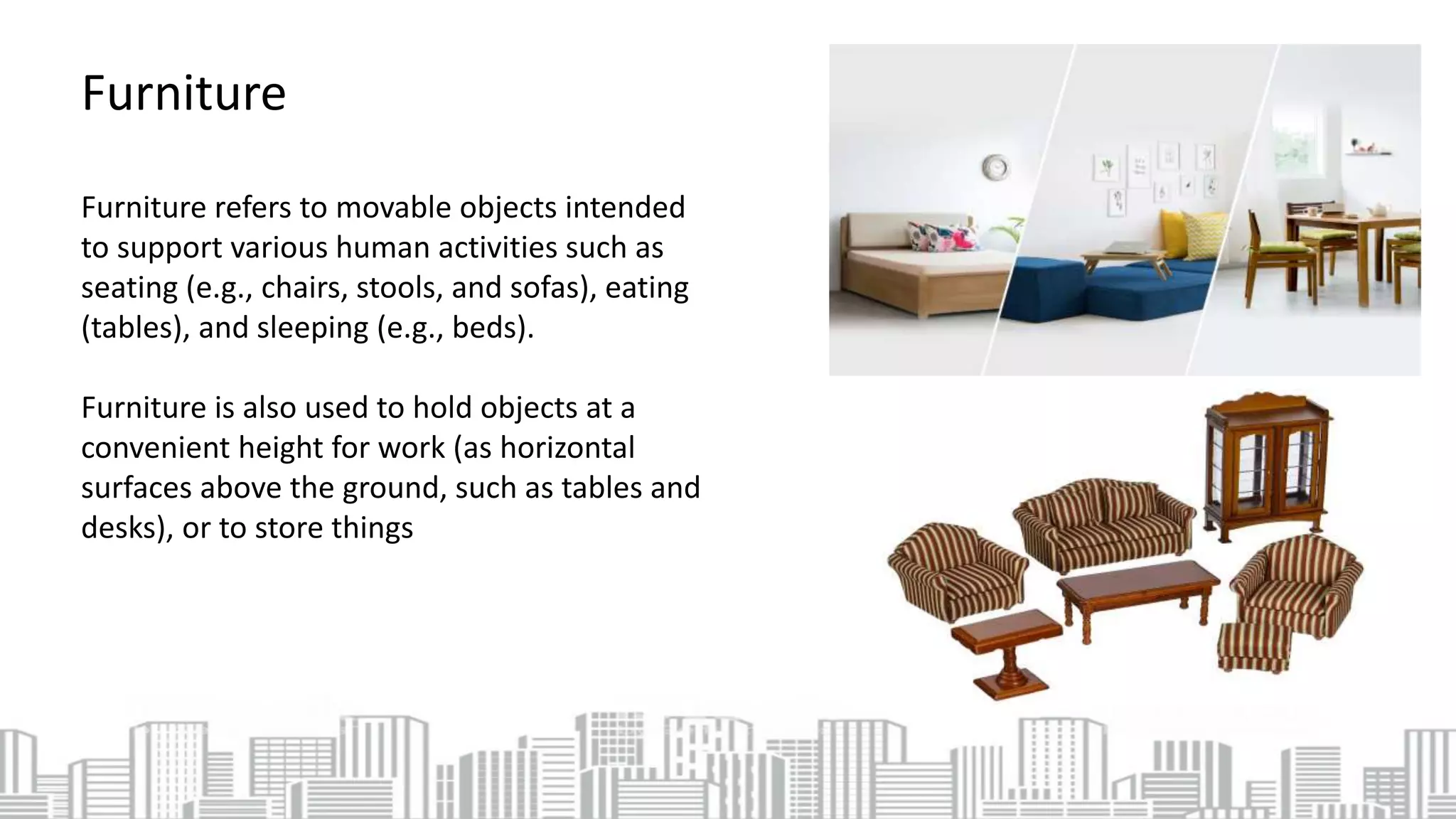 Furniture

Furniture refers to movable objects intended to support various human activities such as seating (e.g., chairs, stools, and sofas), eating (tables), and sleeping (e.g., beds).

Furniture is also used to hold objects at a convenient height for work (as horizontal surfaces above the ground, such as tables and desks), or to store things